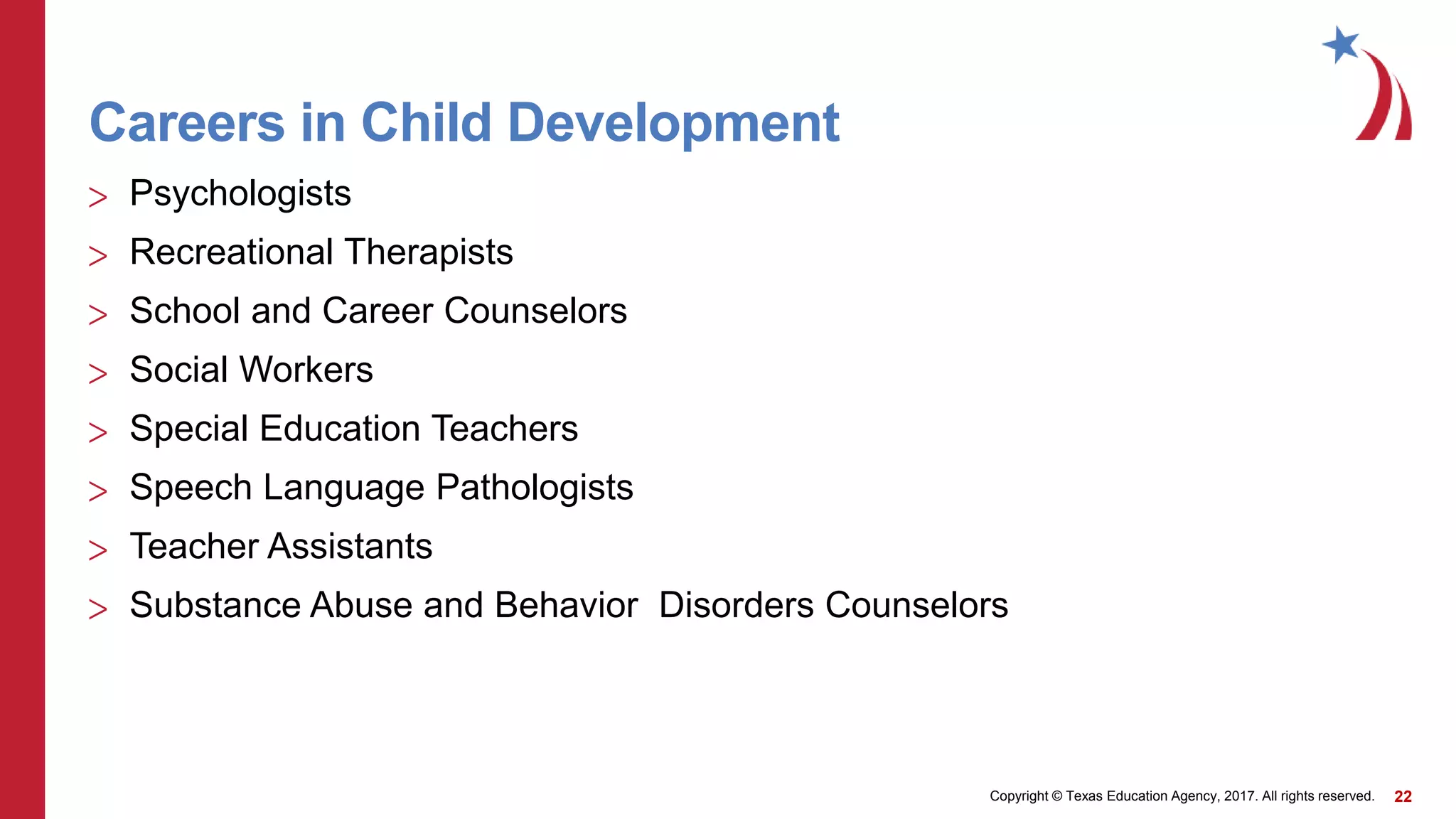 Careers in Child Development

> Psychologists
> Recreational Therapists
> School and Career Counselors
> Social Workers
> Special Education Teachers
> Speech Language Pathologists
> Teacher Assistants
> Substance Abuse and Behavior Disorders Counselors

Copyright © Texas Education Agency, 2017. All rights reserved. 22